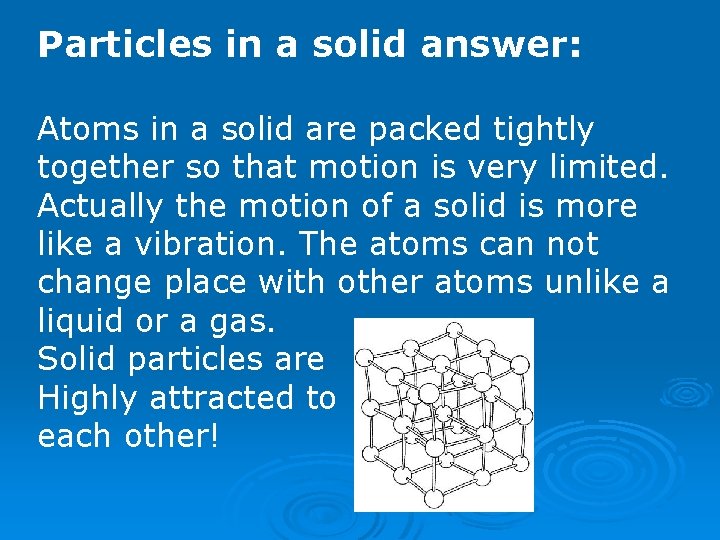 Particles in a solid answer:

Atoms in a solid are packed tightly together so that motion is very limited. Actually the motion of a solid is more like a vibration. The atoms can not change place with other atoms unlike a liquid or a gas.
Solid particles are Highly attracted to each other!